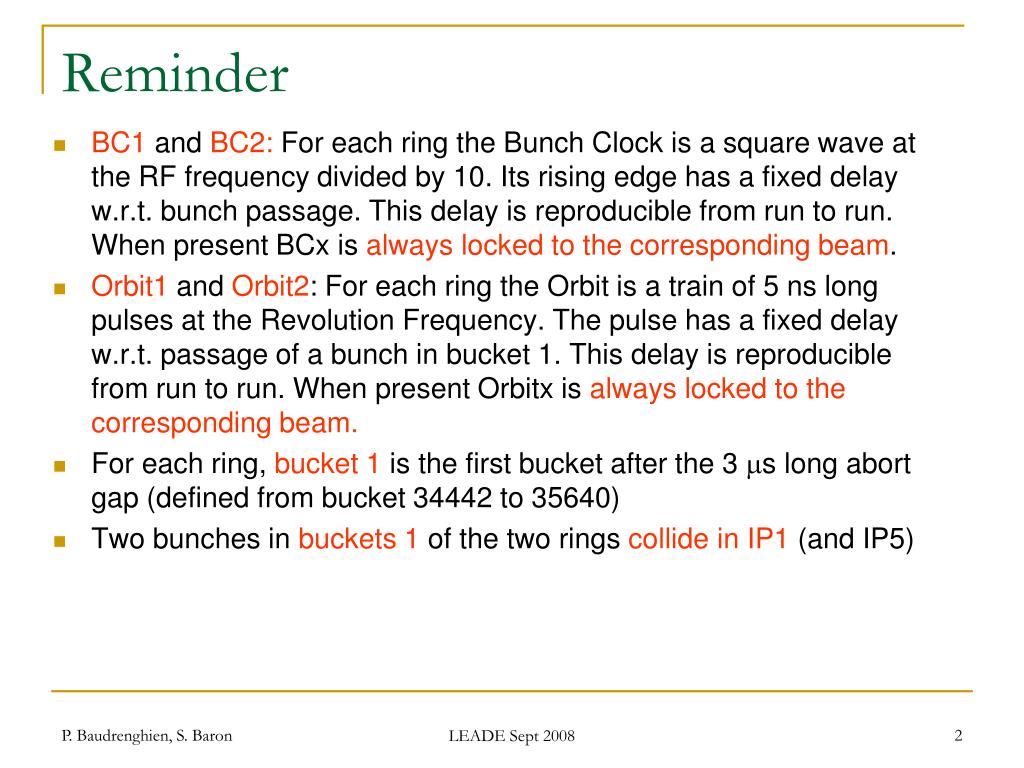 Reminder

BC1 and BC2: For each ring the Bunch Clock is a square wave at the RF frequency divided by 10. Its rising edge has a fixed delay w.r.t. bunch passage. This delay is reproducible from run to run. When present BCx is always locked to the corresponding beam.

Orbit1 and Orbit2: For each ring the Orbit is a train of 5 ns long pulses at the Revolution Frequency. The pulse has a fixed delay w.r.t. passage of a bunch in bucket 1. This delay is reproducible from run to run. When present Orbitx is always locked to the corresponding beam.

For each ring, bucket 1 is the first bucket after the 3 $\mu$s long abort gap (defined from bucket 34442 to 35640)

Two bunches in buckets 1 of the two rings collide in IP1 (and IP5)

P. Baudrenghien, S. Baron

LEADE Sept 2008

2